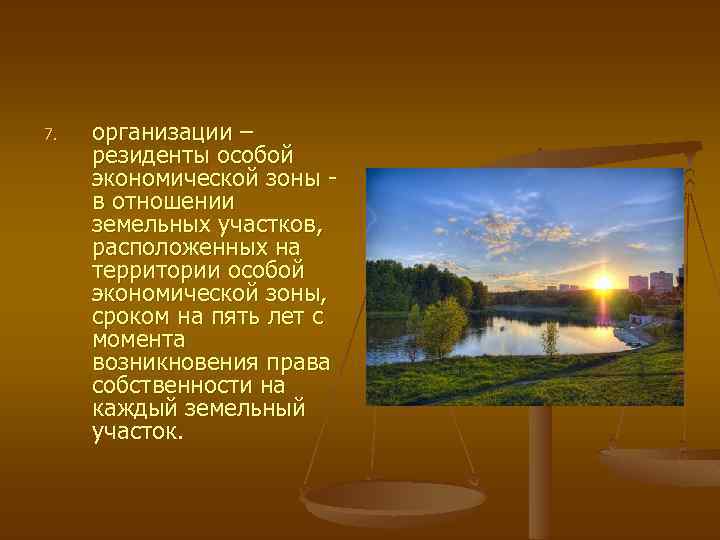 7. организации – резиденты особой экономической зоны - в отношении земельных участков, расположенных на территории особой экономической зоны, сроком на пять лет с момента возникновения права собственности на каждый земельный участок.